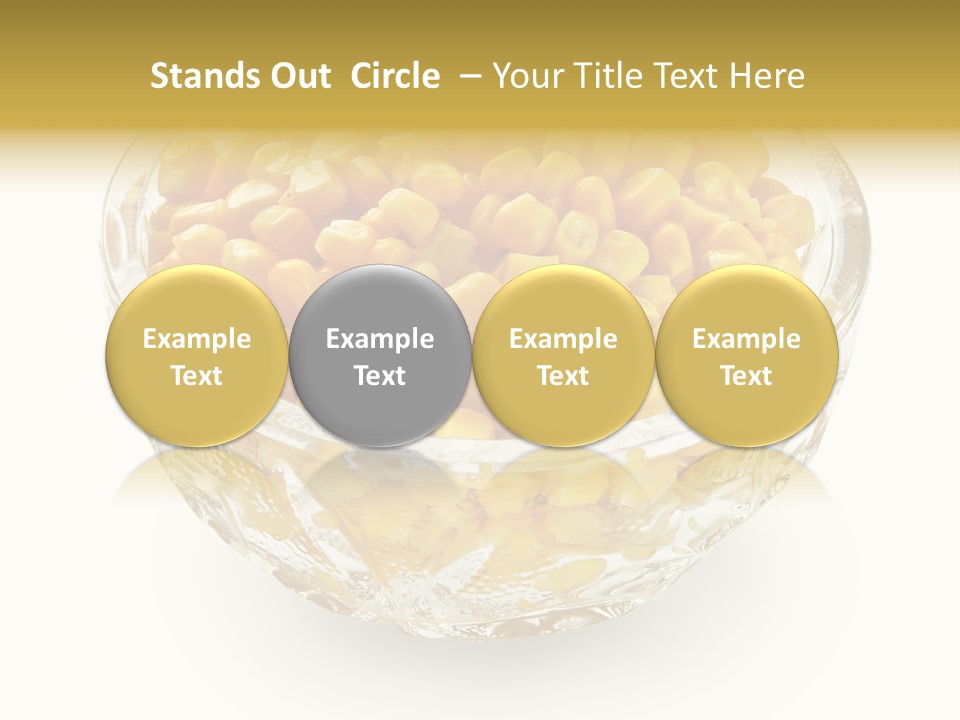 Stands Out Circle – Your Title Text Here

Example Text

Example Text

Example Text

Example Text